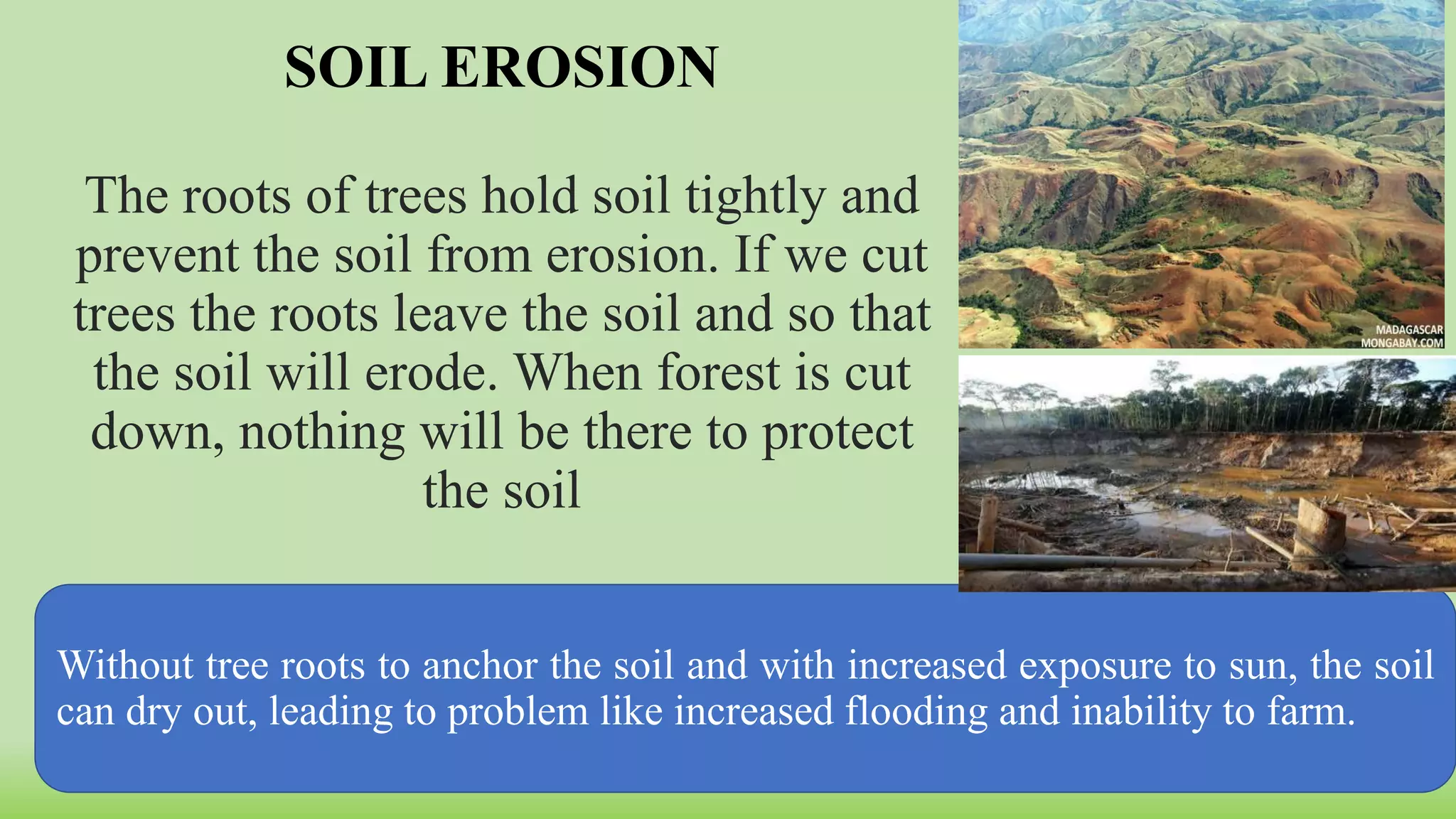 SOIL EROSION

The roots of trees hold soil tightly and prevent the soil from erosion. If we cut trees the roots leave the soil and so that the soil will erode. When forest is cut down, nothing will be there to protect the soil

MADAGASCAR
MONGABAY.COM

Without tree roots to anchor the soil and with increased exposure to sun, the soil can dry out, leading to problem like increased flooding and inability to farm.